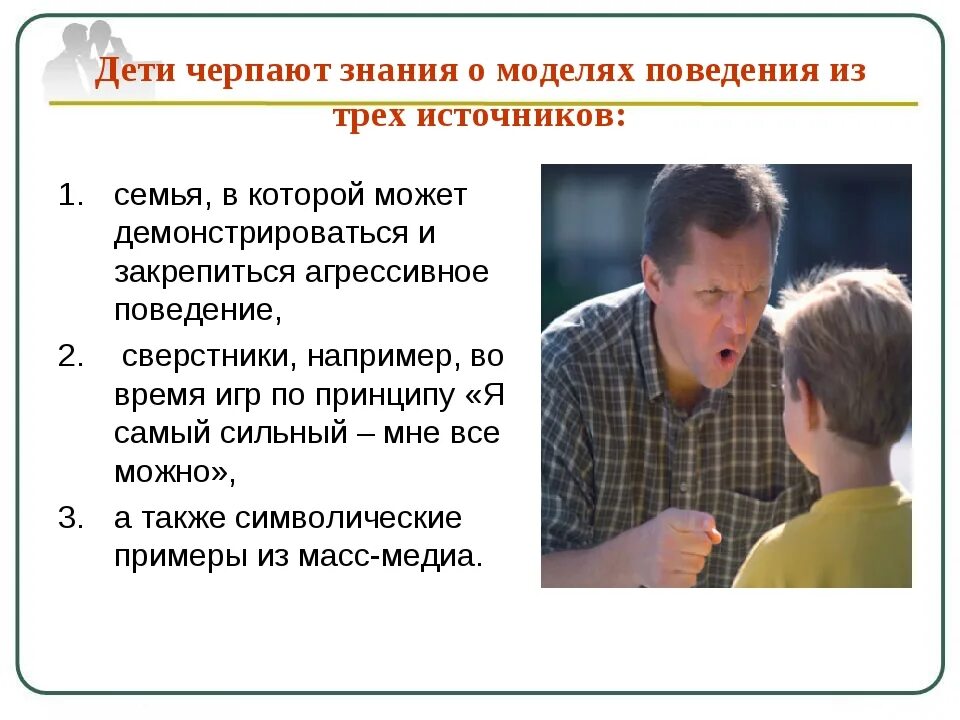 Дети черпают знания о моделях поведения из трех источников:

1. семья, в которой может демонстрироваться и закрепиться агрессивное поведение,
2. сверстники, например, во время игр по принципу «Я самый сильный – мне все можно»,
3. а также символические примеры из масс-медиа.